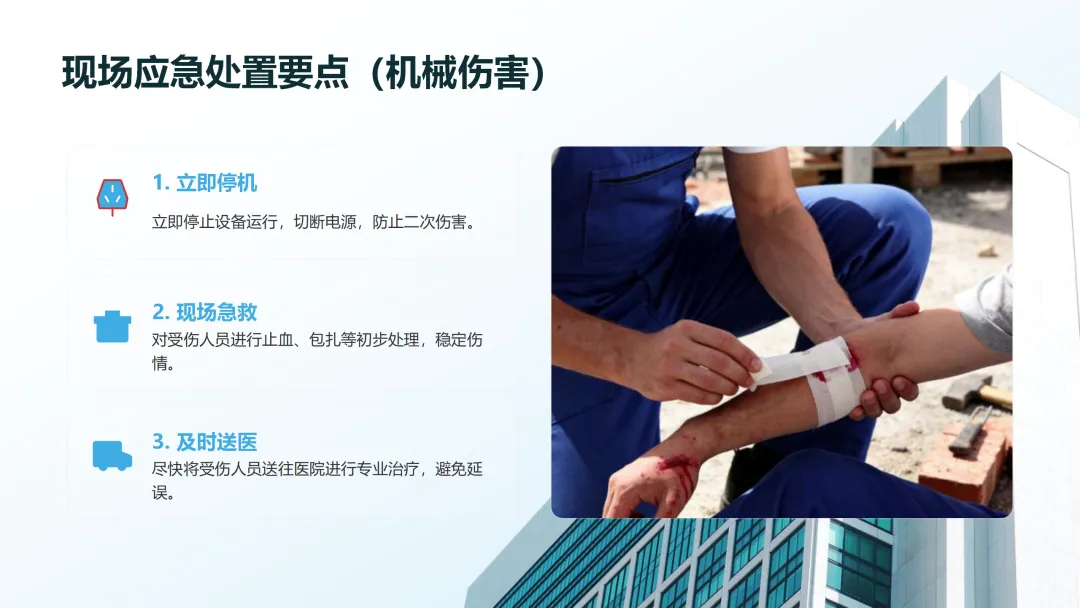 现场应急处置要点（机械伤害）

1. 立即停机
立即停止设备运行，切断电源，防止二次伤害。

2. 现场急救
对受伤人员进行止血、包扎等初步处理，稳定伤情。

3. 及时送医
尽快将受伤人员送往医院进行专业治疗，避免延误。